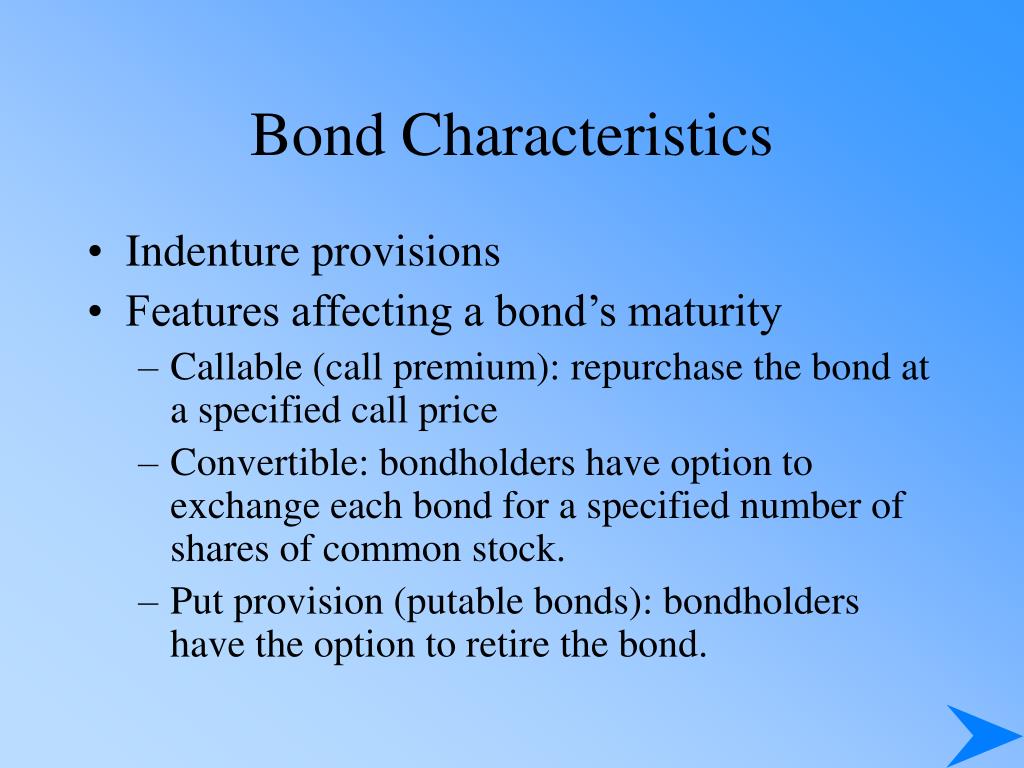 Bond Characteristics

• Indenture provisions
• Features affecting a bond’s maturity
– Callable (call premium): repurchase the bond at a specified call price
– Convertible: bondholders have option to exchange each bond for a specified number of shares of common stock.
– Put provision (putable bonds): bondholders have the option to retire the bond.